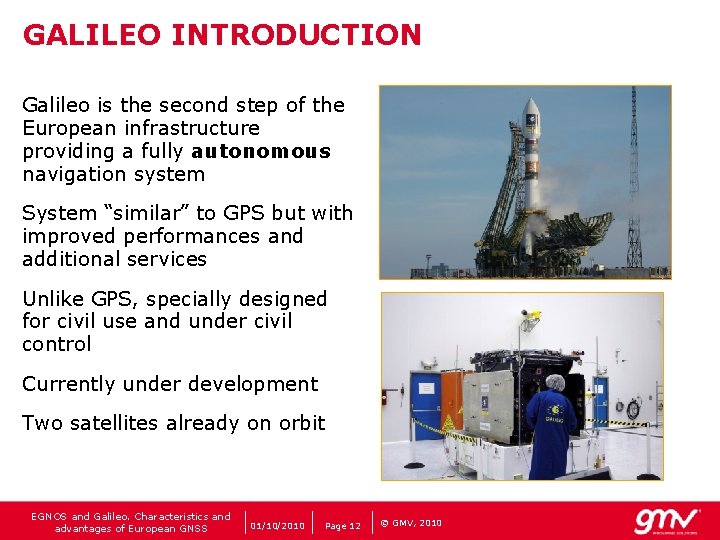 GALILEO INTRODUCTION

Galileo is the second step of the European infrastructure providing a fully autonomous navigation system

System "similar" to GPS but with improved performances and additional services

Unlike GPS, specially designed for civil use and under civil control

Currently under development

Two satellites already on orbit

EGNOS and Galileo. Characteristics and advantages of European GNSS

01/10/2010

Page 12

© GMV, 2010

gmv